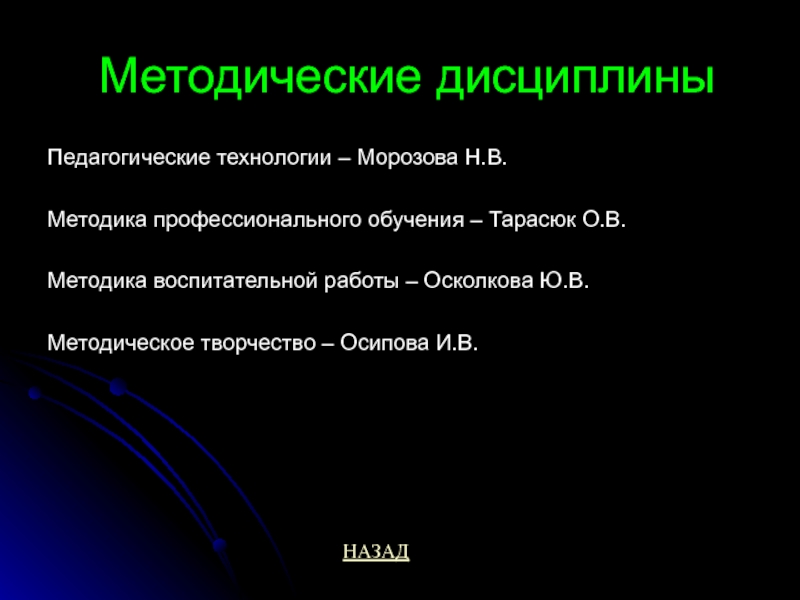 Методические дисциплины

Педагогические технологии – Морозова Н.В.

Методика профессионального обучения – Тарасюк О.В.

Методика воспитательной работы – Осколкова Ю.В.

Методическое творчество – Осипова И.В.

НАЗАД